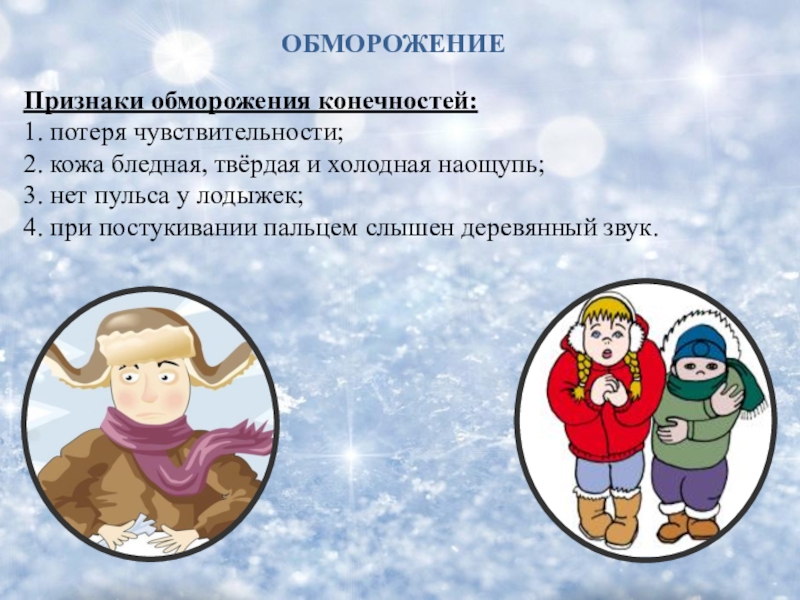 ОБМОРОЖЕНИЕ

Признаки обморожения конечностей:
1. потеря чувствительности;
2. кожа бледная, твёрдая и холодная наощупь;
3. нет пульса у лодыжек;
4. при постукивании пальцем слышен деревянный звук.